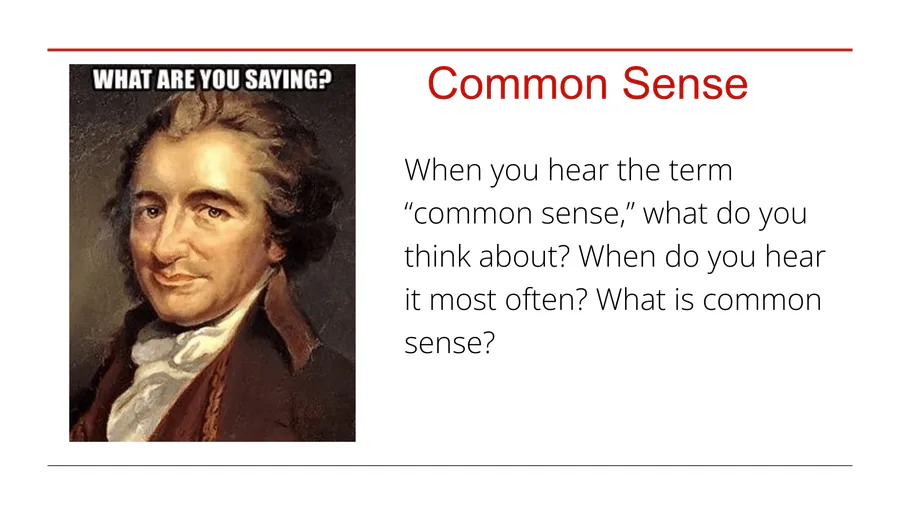 WHAT ARE YOU SAYING?

Common Sense

When you hear the term “common sense,” what do you think about? When do you hear it most often? What is common sense?